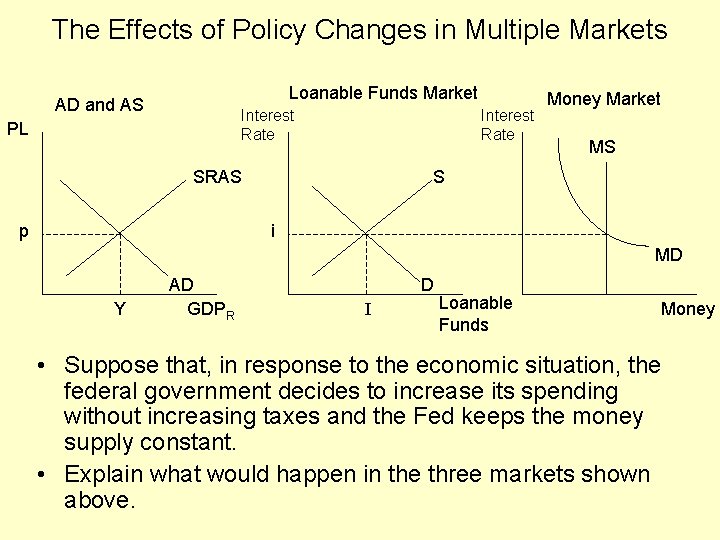 The Effects of Policy Changes in Multiple Markets

AD and AS

PL

SRAS

p

AD

Y

$GDP_R$

Loanable Funds Market

Interest Rate

S

i

D

I

Loanable Funds

Money Market

Interest Rate

MS

MD

Money

• Suppose that, in response to the economic situation, the federal government decides to increase its spending without increasing taxes and the Fed keeps the money supply constant.

• Explain what would happen in the three markets shown above.